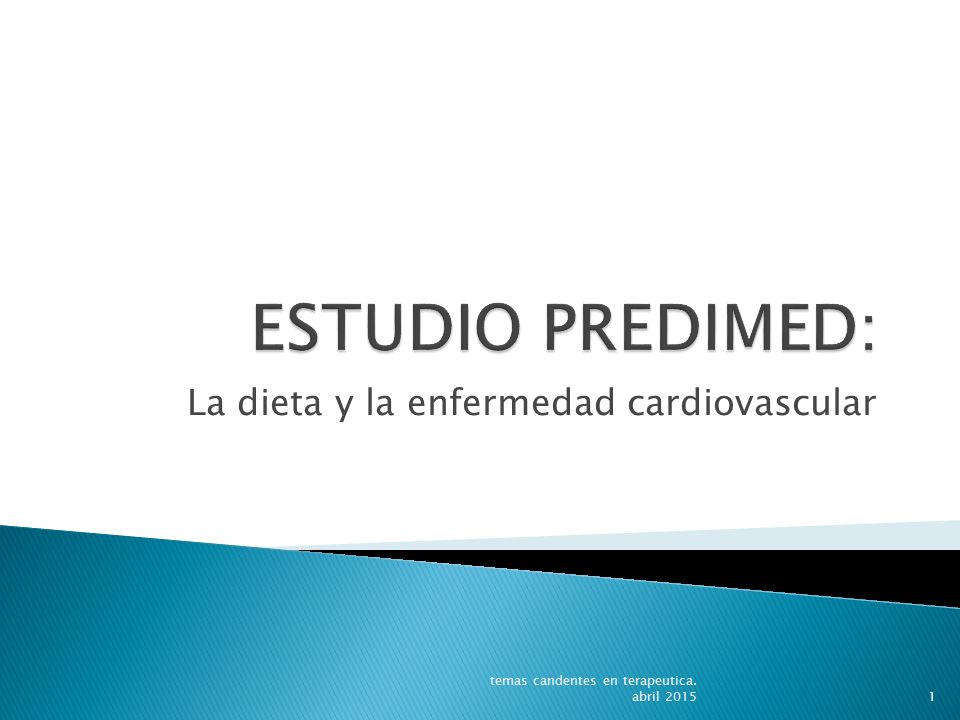 ESTUDIO PREDIMED:

La dieta y la enfermedad cardiovascular

temas candentes en terapeutica. abril 2015

1